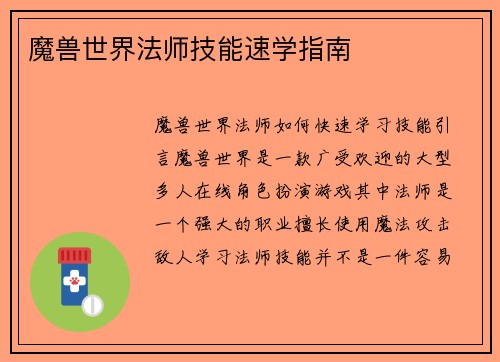 魔兽世界法师技能速学指南

魔兽世界法师如何快速学习技能引言魔兽世界是一款广受欢迎的大型多人在线角色扮演游戏其中法师是一个强大的职业擅长使用魔法攻击敌人学习法师技能并不是一件容易